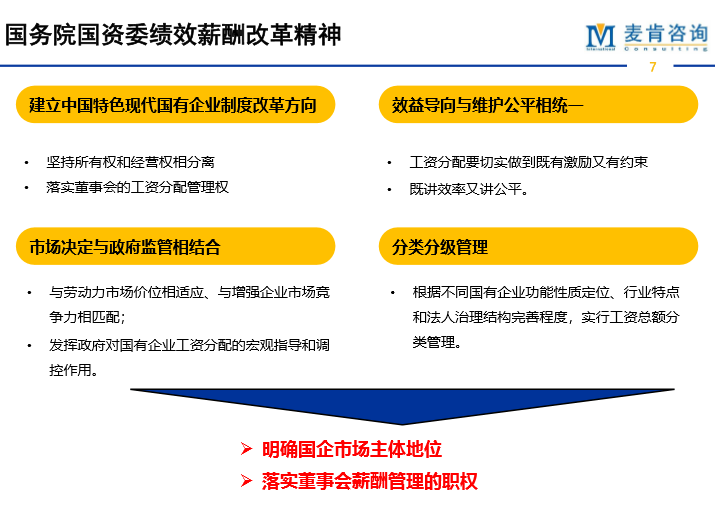 国务院国资委绩效薪酬改革精神

M 麦肯咨询 International Consulting

7

建立中国特色现代国有企业制度改革方向

• 坚持所有权和经营权相分离
• 落实董事会的工资分配管理权

效益导向与维护公平相统一

• 工资分配要切实做到既有激励又有约束
• 既讲效率又讲公平。

市场决定与政府监管相结合

• 与劳动力市场价位相适应、与增强企业市场竞争力相匹配；
• 发挥政府对国有企业工资分配的宏观指导和调控作用。

分类分级管理

• 根据不同国有企业功能性质定位、行业特点和法人治理结构完善程度，实行工资总额分类管理。

➢ 明确国企市场主体地位
➢ 落实董事会薪酬管理的职权